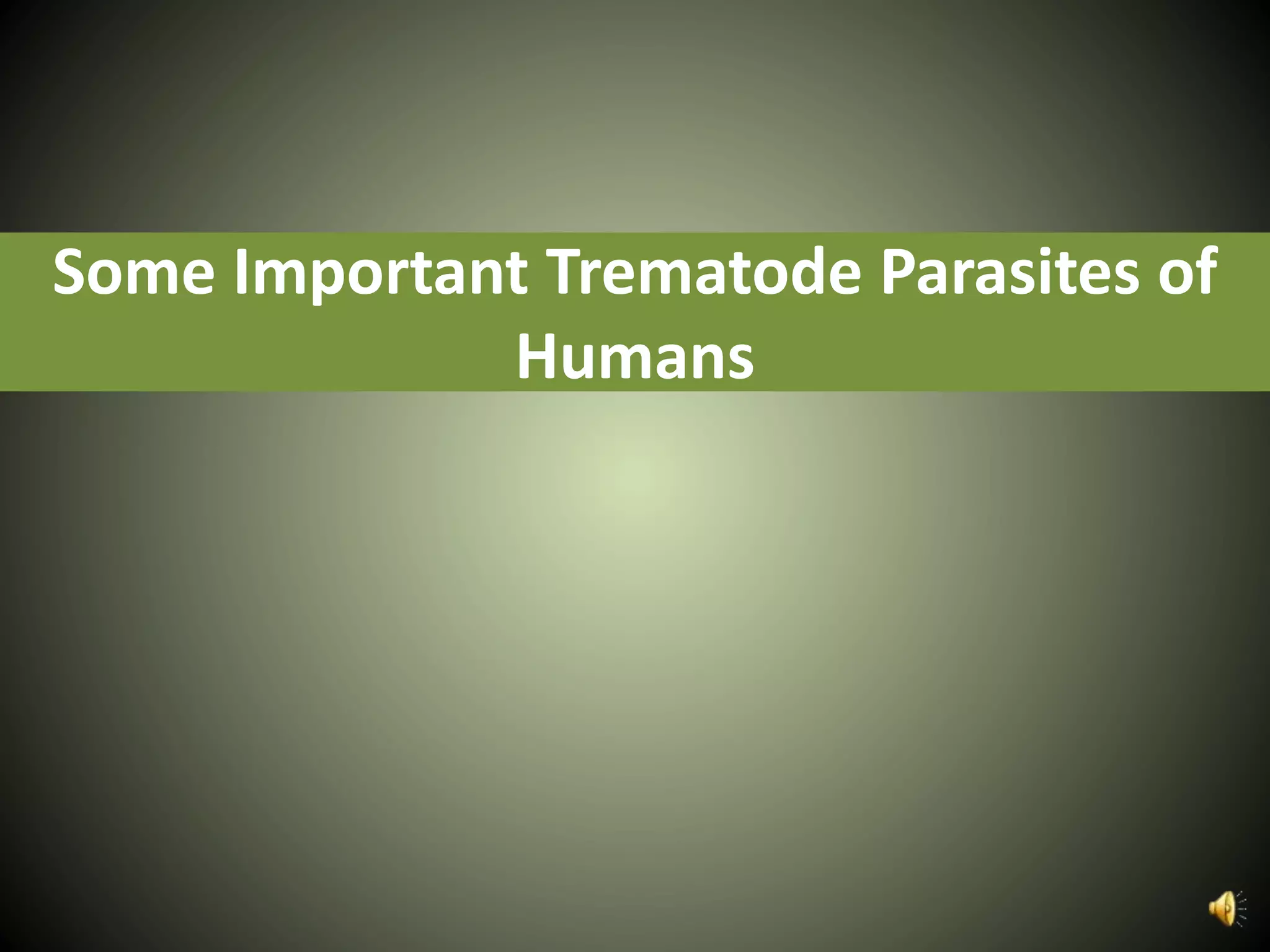 Some Important Trematode Parasites of Humans